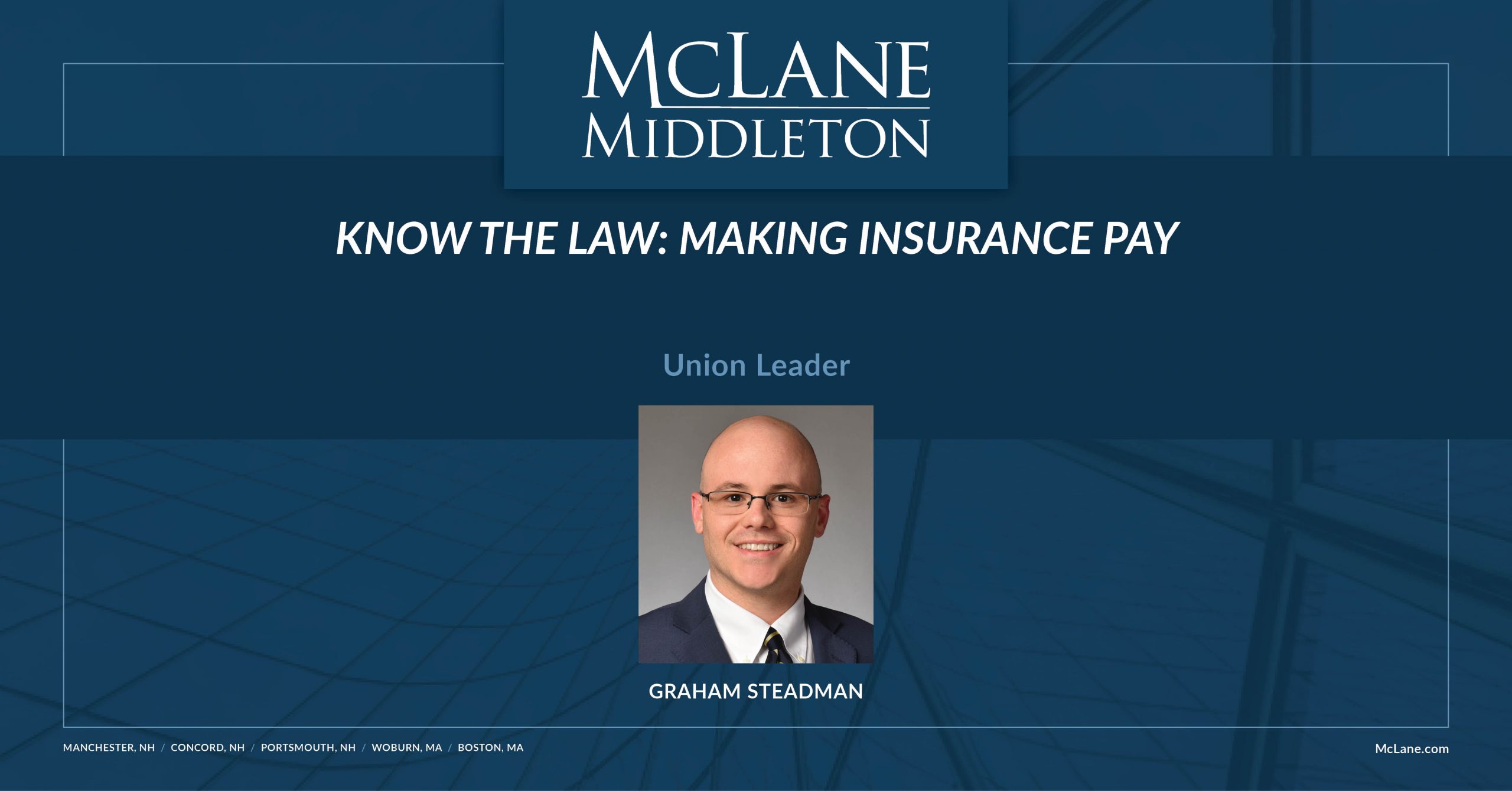 McLANE MIDDLETON

KNOW THE LAW: MAKING INSURANCE PAY

Union Leader

GRAHAM STEADMAN

MANCHESTER, NH / CONCORD, NH / PORTSMOUTH, NH / WOBURN, MA / BOSTON, MA

McLane.com